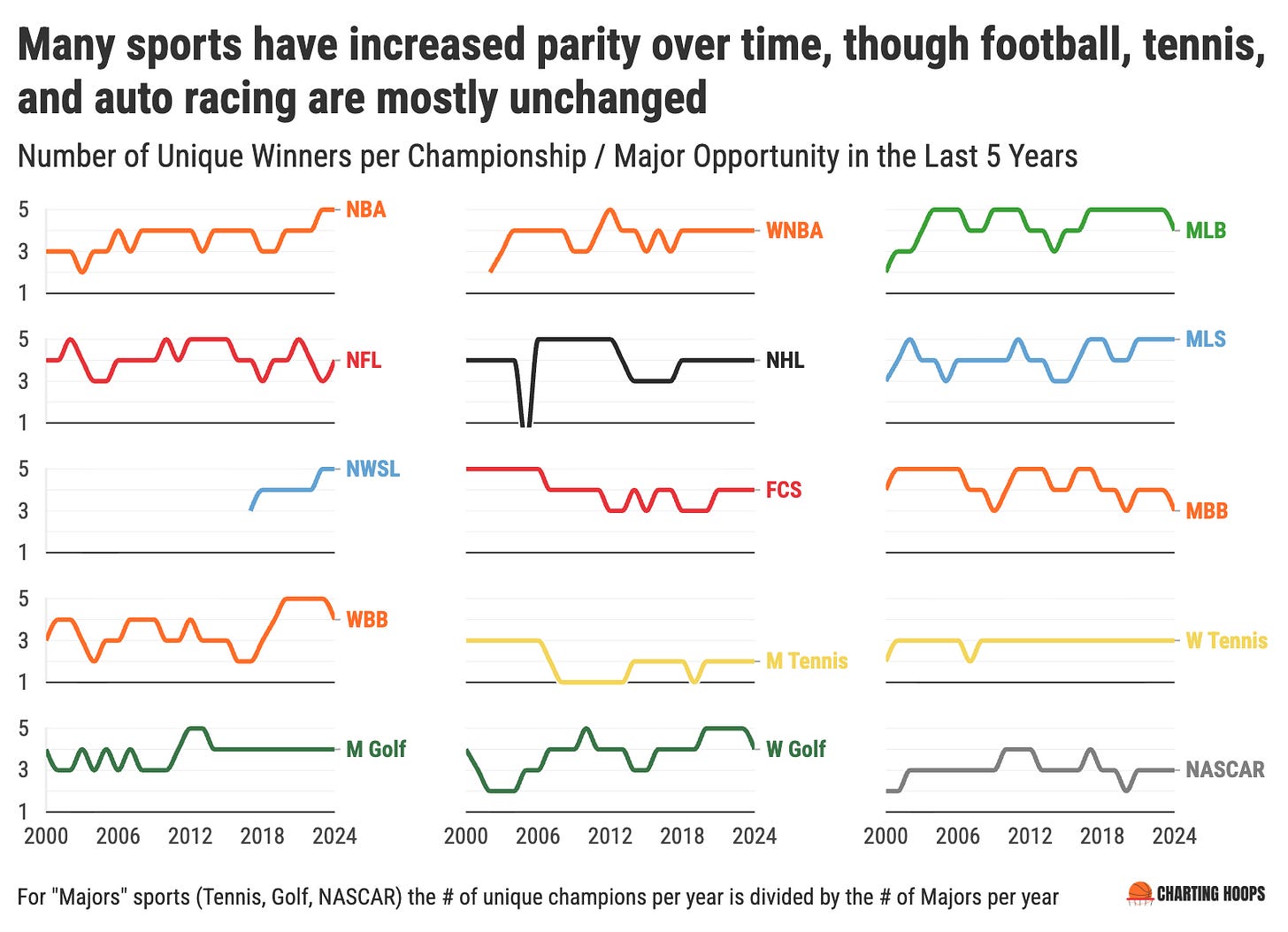 Many sports have increased parity over time, though football, tennis, and auto racing are mostly unchanged

Number of Unique Winners per Championship / Major Opportunity in the Last 5 Years

5
3
1
NBA

WNBA

MLB

5
3
1
NFL

NHL

MLS

5
3
1
NWSL

FCS

MBB

5
3
1
WBB

M Tennis

W Tennis

5
3
1
M Golf

W Golf

NASCAR

2000 2006 2012 2018 2024

2000 2006 2012 2018 2024

2000 2006 2012 2018 2024

For "Majors" sports (Tennis, Golf, NASCAR) the # of unique champions per year is divided by the # of Majors per year

CHARTING HOOPS